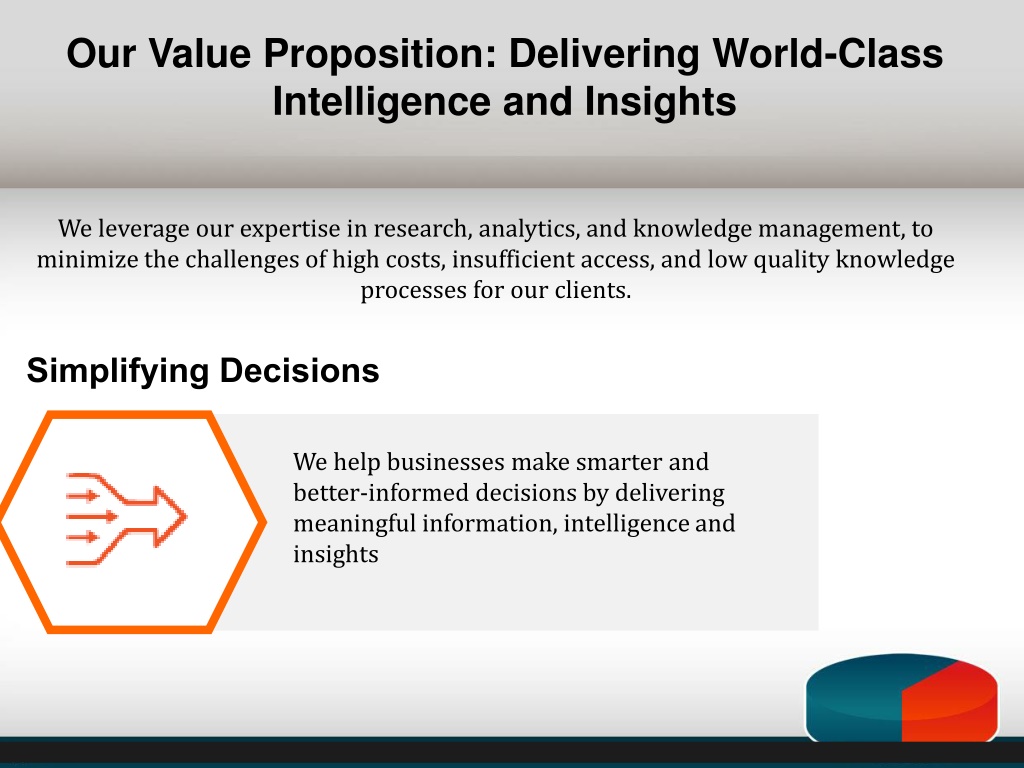 Our Value Proposition: Delivering World-Class Intelligence and Insights

We leverage our expertise in research, analytics, and knowledge management, to minimize the challenges of high costs, insufficient access, and low quality knowledge processes for our clients.

Simplifying Decisions

We help businesses make smarter and better-informed decisions by delivering meaningful information, intelligence and insights